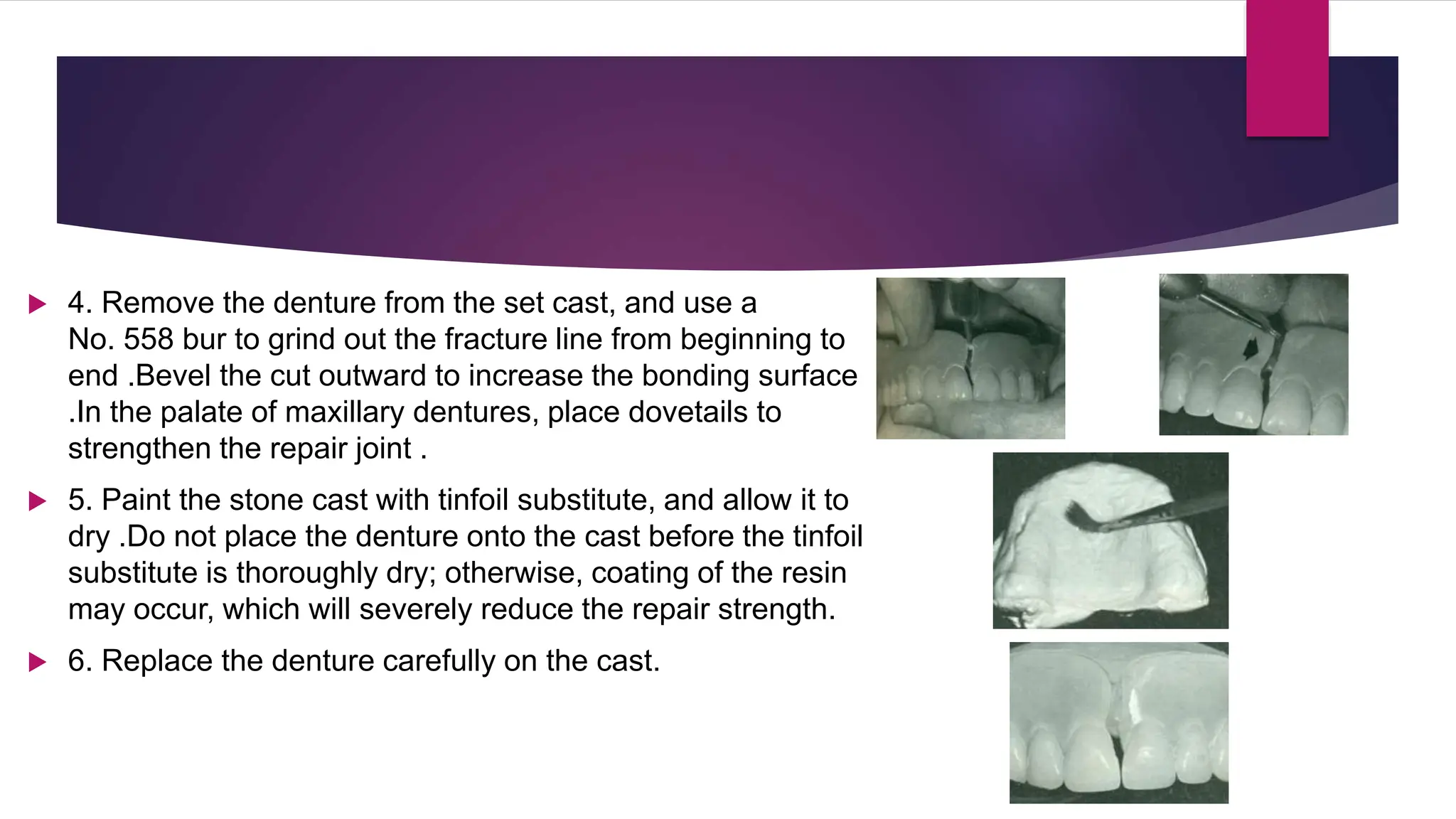 4. Remove the denture from the set cast, and use a No. 558 bur to grind out the fracture line from beginning to end .Bevel the cut outward to increase the bonding surface .In the palate of maxillary dentures, place dovetails to strengthen the repair joint .

5. Paint the stone cast with tinfoil substitute, and allow it to dry .Do not place the denture onto the cast before the tinfoil substitute is thoroughly dry; otherwise, coating of the resin may occur, which will severely reduce the repair strength.

6. Replace the denture carefully on the cast.